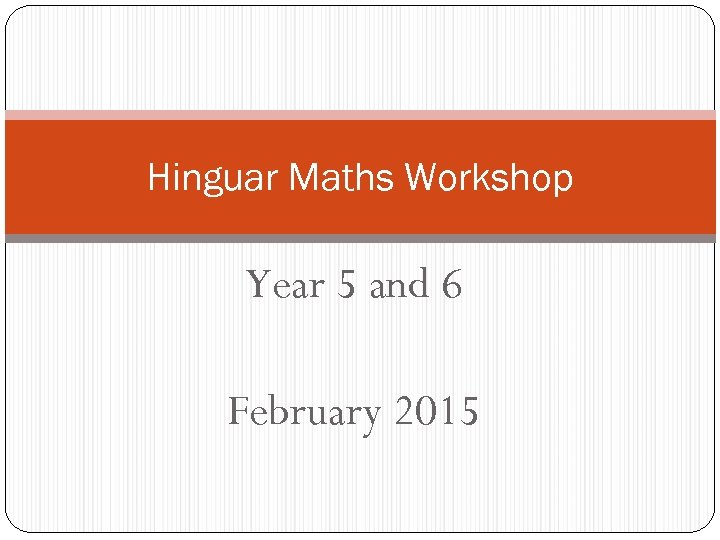 Hinguar Maths Workshop

Year 5 and 6

February 2015